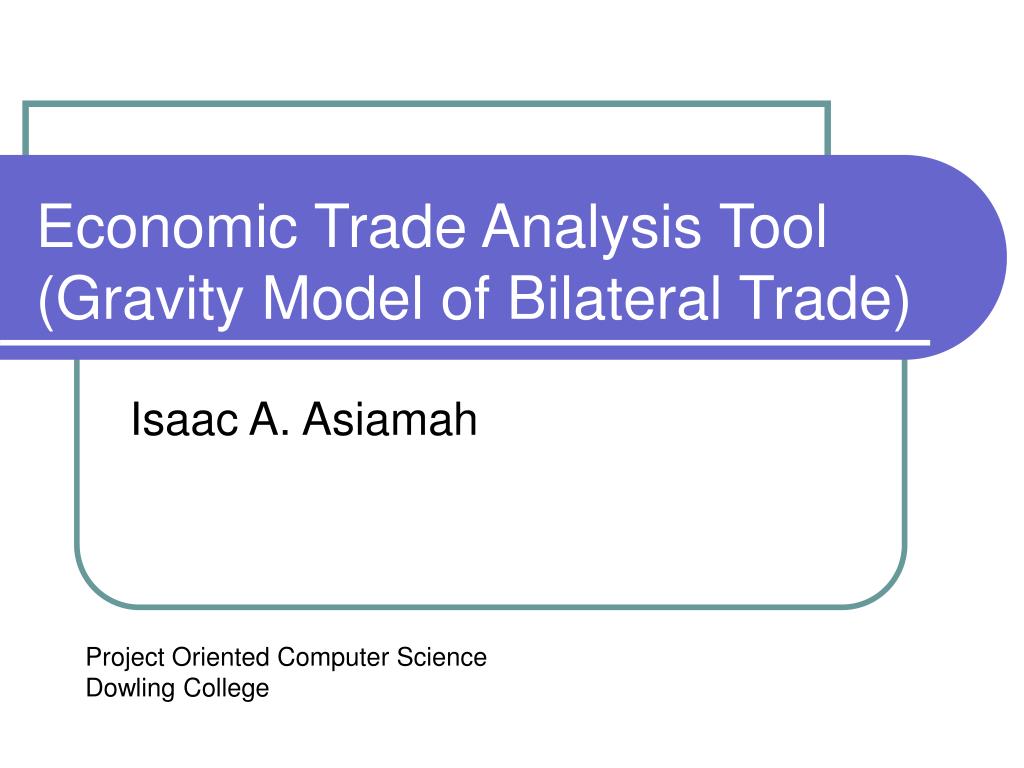 Economic Trade Analysis Tool (Gravity Model of Bilateral Trade)

Isaac A. Asiamah

Project Oriented Computer Science
Dowling College